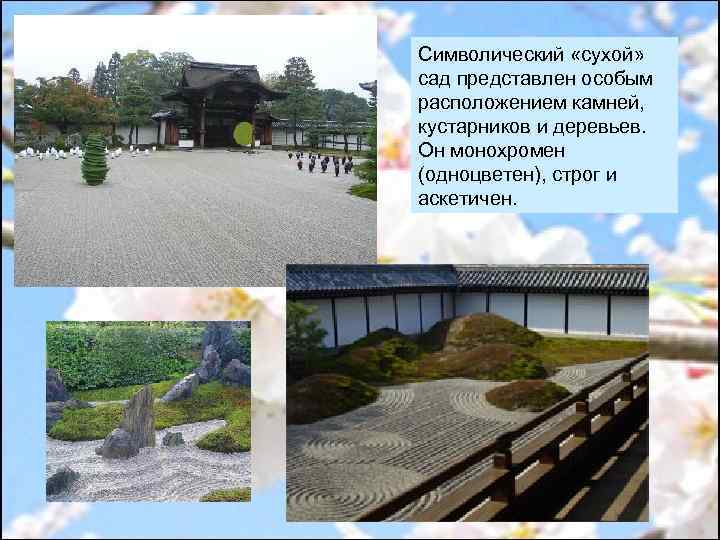 Символический «сухой» сад представлен особым расположением камней, кустарников и деревьев. Он монохромен (одноцветен), строг и аскетичен.